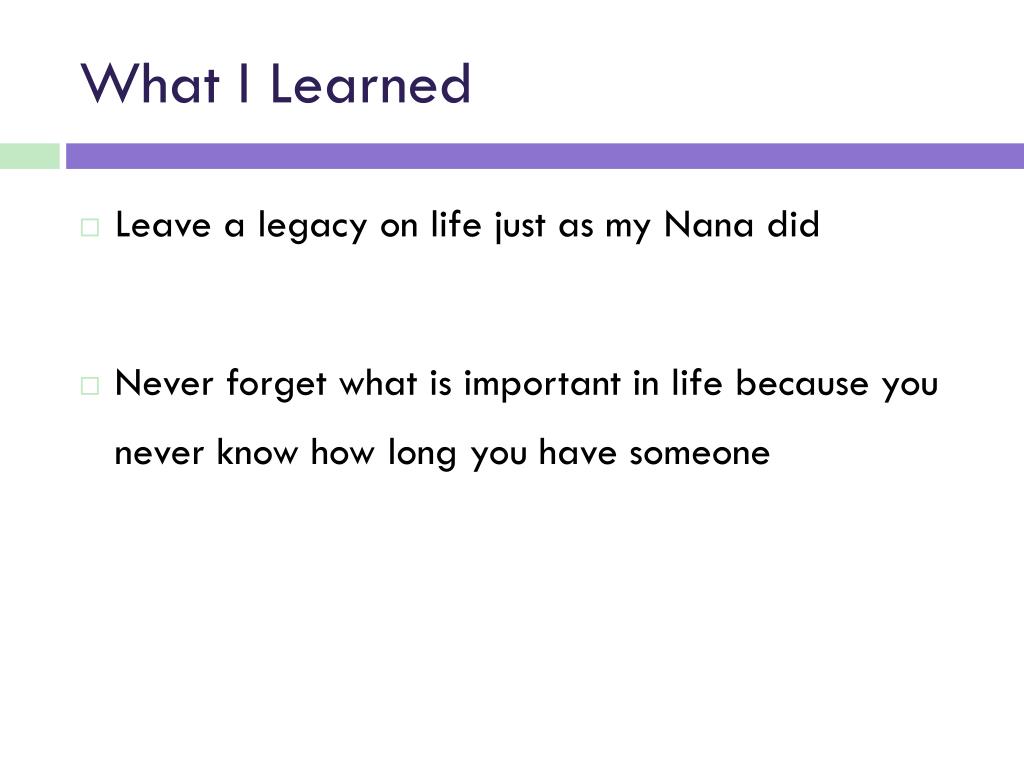 What I Learned

Leave a legacy on life just as my Nana did

Never forget what is important in life because you never know how long you have someone